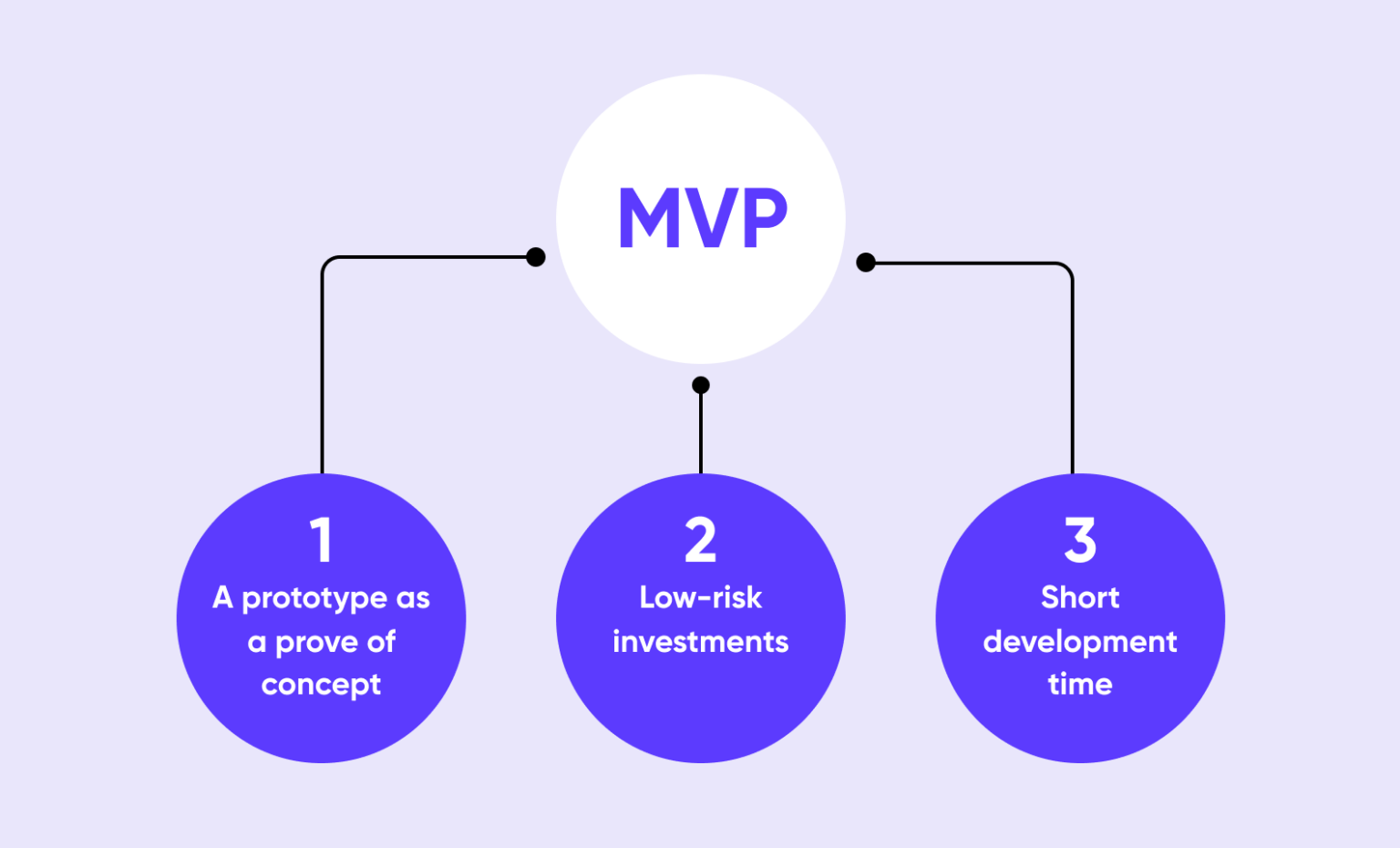 MVP

1
A prototype as a prove of concept

2
Low-risk investments

3
Short development time